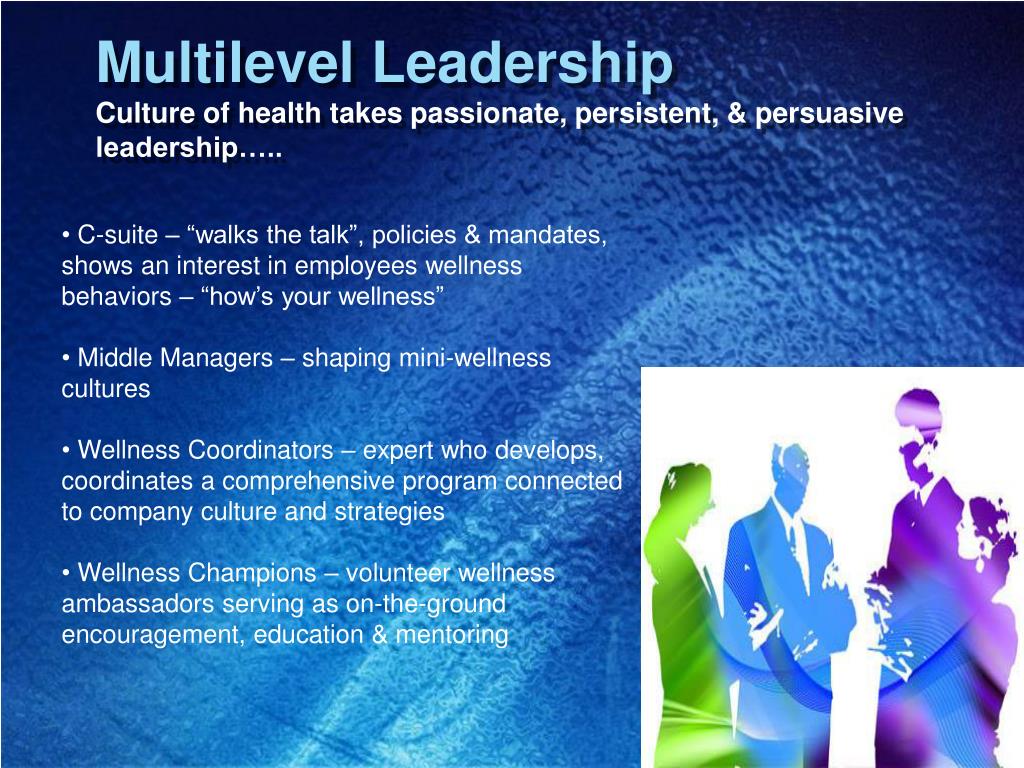 Multilevel Leadership

Culture of health takes passionate, persistent, & persuasive leadership…..

• C-suite – “walks the talk”, policies & mandates, shows an interest in employees wellness behaviors – “how’s your wellness”

• Middle Managers – shaping mini-wellness cultures

• Wellness Coordinators – expert who develops, coordinates a comprehensive program connected to company culture and strategies

• Wellness Champions – volunteer wellness ambassadors serving as on-the-ground encouragement, education & mentoring